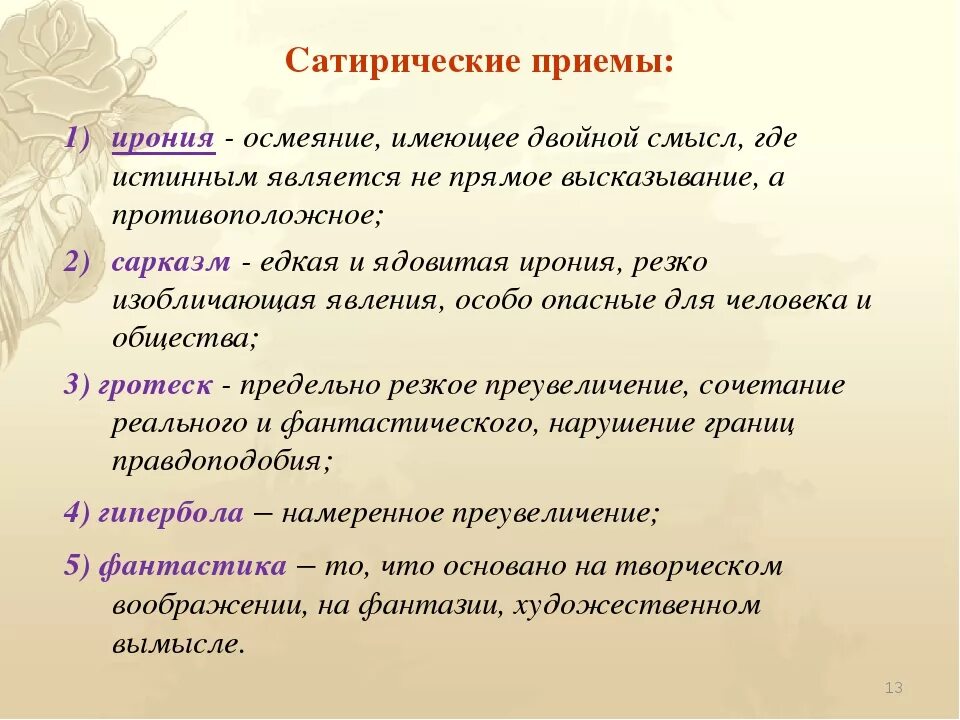 Сатирические приемы:

1) ирония - осмеяние, имеющее двойной смысл, где истинным является не прямое высказывание, а противоположное;

2) сарказм - едкая и ядовитая ирония, резко изобличающая явления, особо опасные для человека и общества;

3) гротеск - предельно резкое преувеличение, сочетание реального и фантастического, нарушение границ правдоподобия;

4) гипербола – намеренное преувеличение;

5) фантастика – то, что основано на творческом воображении, на фантазии, художественном вымысле.

13